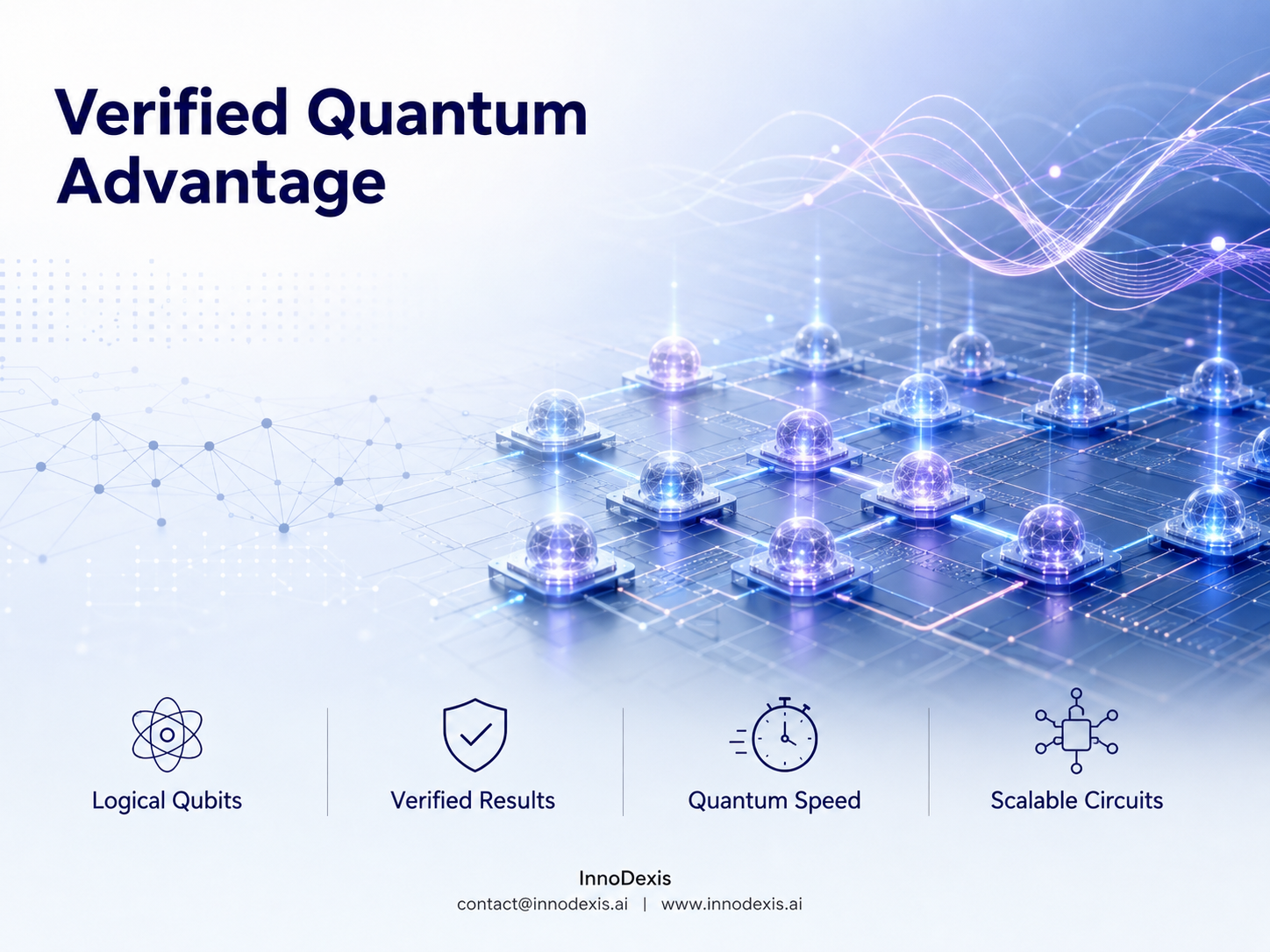 Verified Quantum Advantage

Logical Qubits

Verified Results

Quantum Speed

Scalable Circuits

InnoDexis
contact@innodexis.ai | www.innodexis.ai